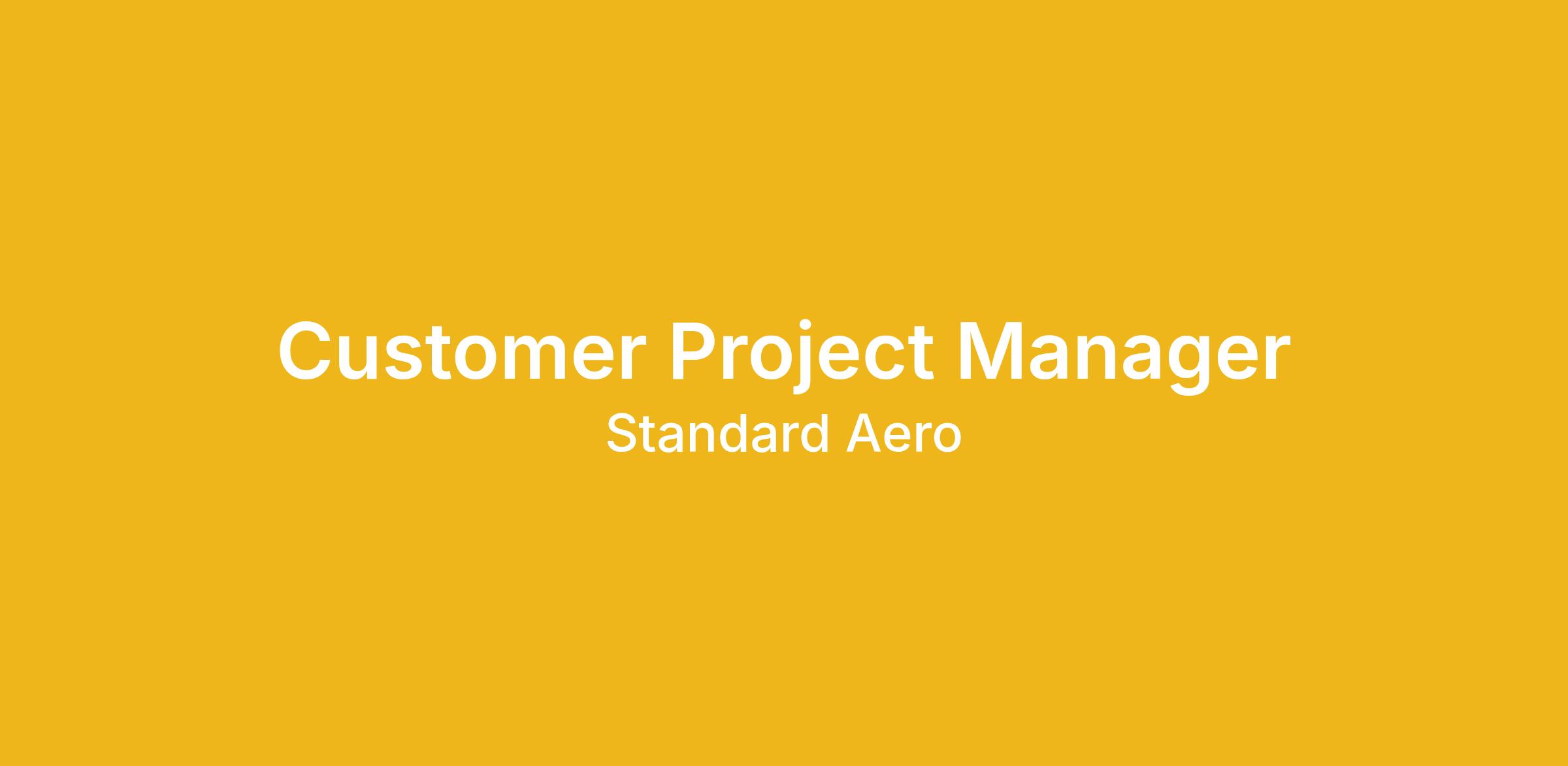 Customer Project Manager

Standard Aero